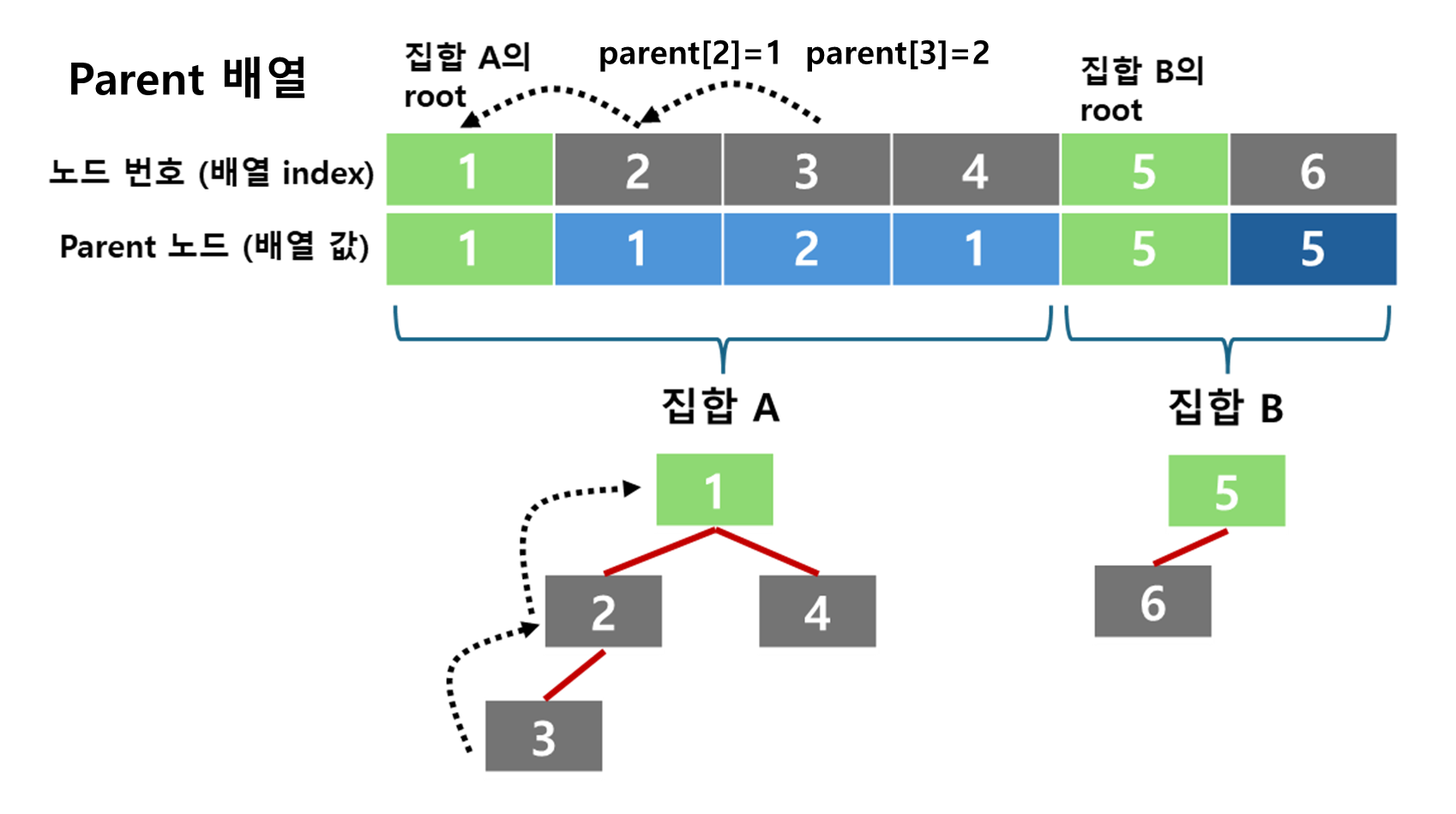 Parent 배열

집합 A의 root

parent[2]=1 parent[3]=2

집합 B의 root

| 노드 번호 (배열 index) | 1 | 2 | 3 | 4 | 5 | 6 |
|---|---|---|---|---|---|---|
| Parent 노드 (배열 값) | 1 | 1 | 2 | 1 | 5 | 5 |

집합 A

집합 B

1

2

4

3

5

6